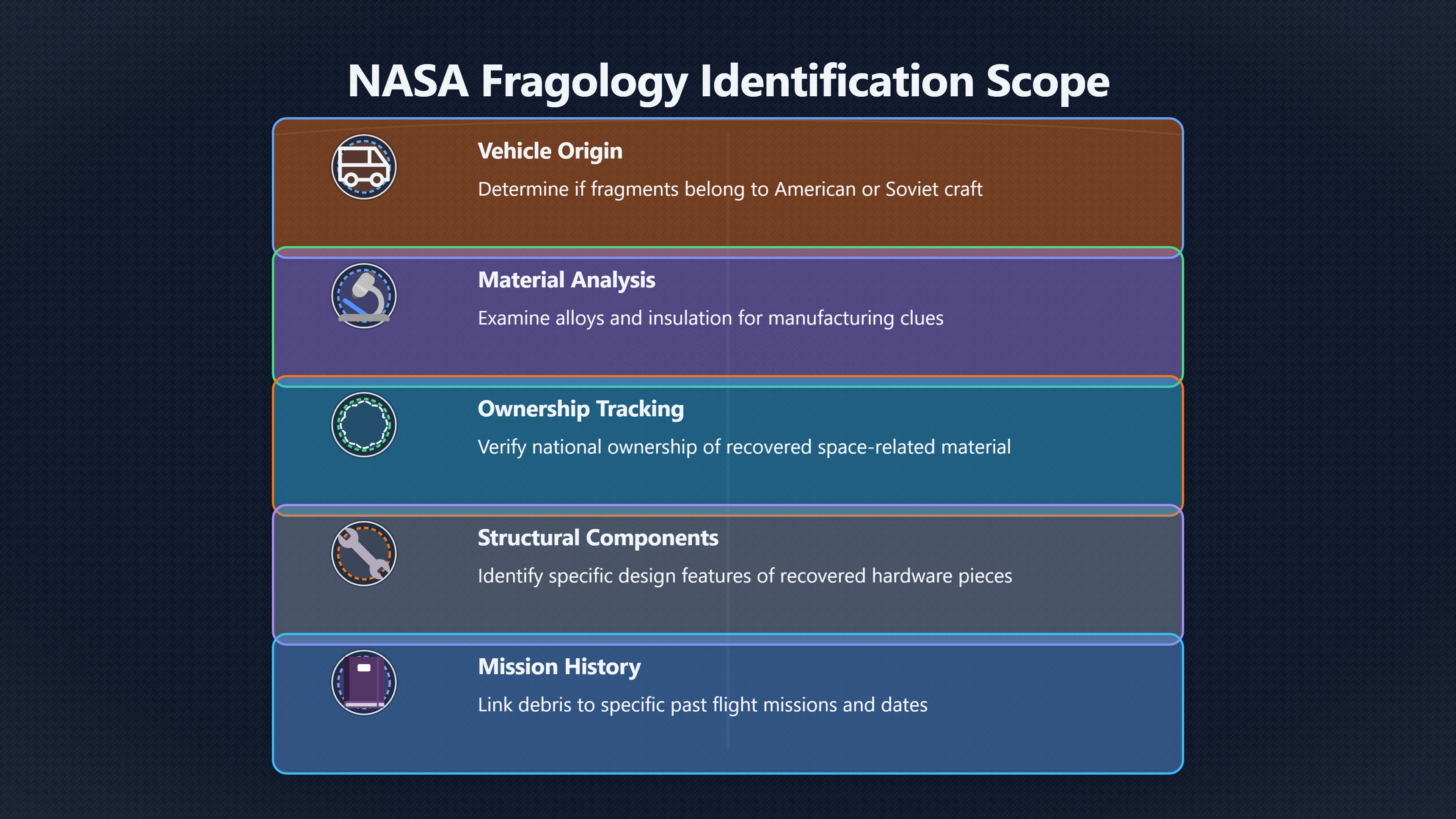 NASA Fragology Identification Scope

Vehicle Origin

Determine if fragments belong to American or Soviet craft

Material Analysis

Examine alloys and insulation for manufacturing clues

Ownership Tracking

Verify national ownership of recovered space-related material

Structural Components

Identify specific design features of recovered hardware pieces

Mission History

Link debris to specific past flight missions and dates